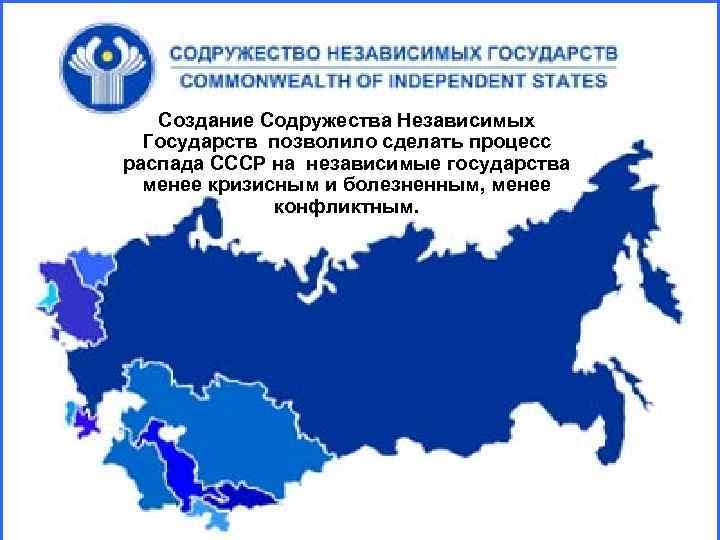 СОДРУЖЕСТВО НЕЗАВИСИМЫХ ГОСУДАРСТВ
COMMONWEALTH OF INDEPENDENT STATES

Создание Содружества Независимых Государств позволило сделать процесс распада СССР на независимые государства менее кризисным и болезненным, менее конфликтным.